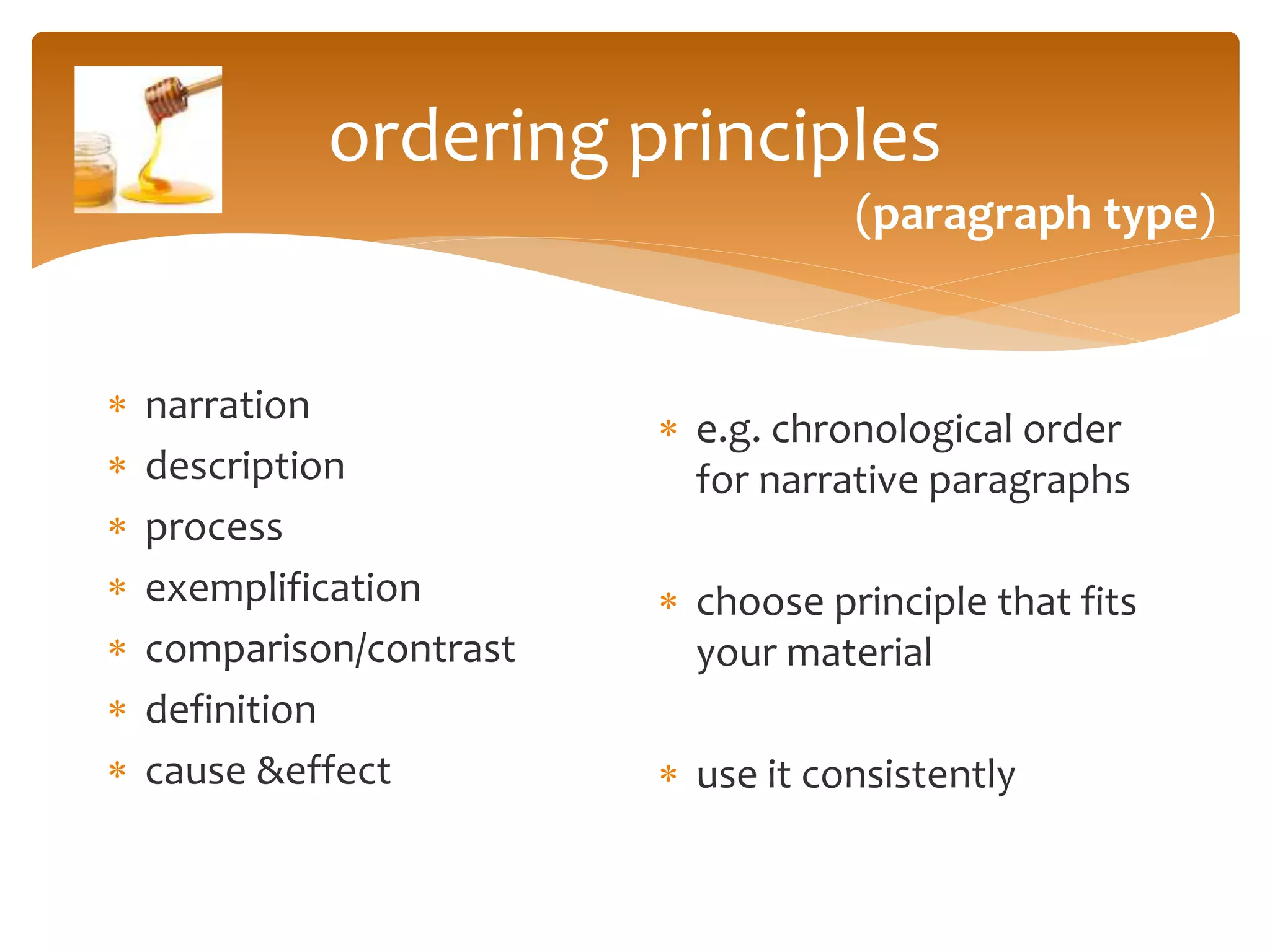 ordering principles
(paragraph type)

* narration
* description
* process
* exemplification
* comparison/contrast
* definition
* cause &effect

* e.g. chronological order for narrative paragraphs

* choose principle that fits your material

* use it consistently